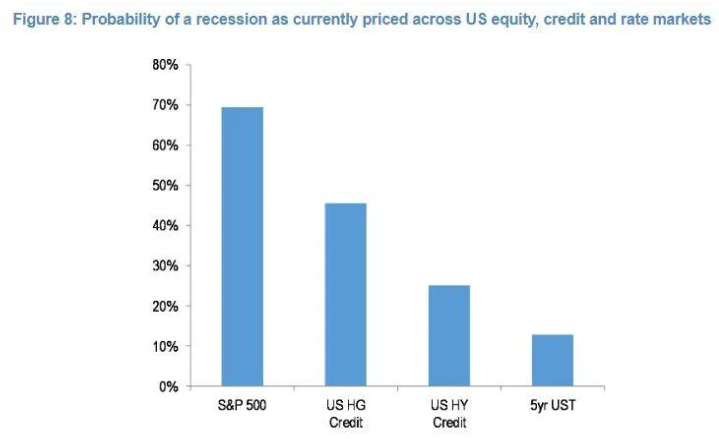 Figure 8: Probability of a recession as currently priced across US equity, credit and rate markets

80%
70%
60%
50%
40%
30%
20%
10%
0%

S&P 500
US HG Credit
US HY Credit
5yr UST